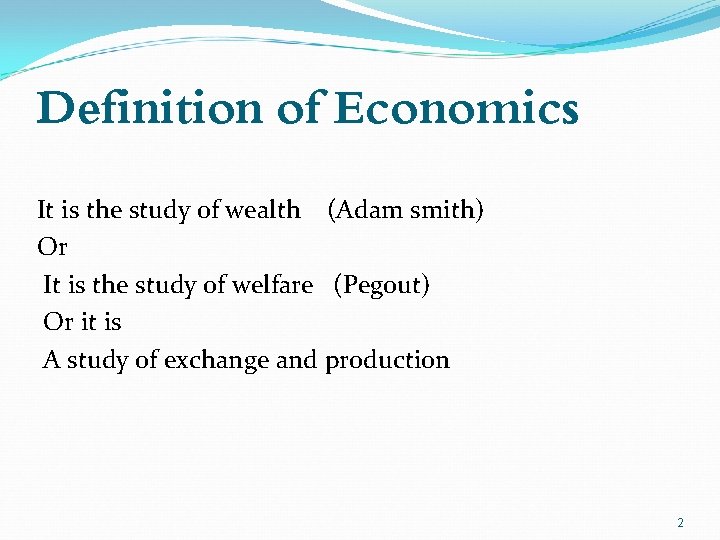 Definition of Economics

It is the study of wealth (Adam smith)
Or
It is the study of welfare (Pegout)
Or it is
A study of exchange and production

2